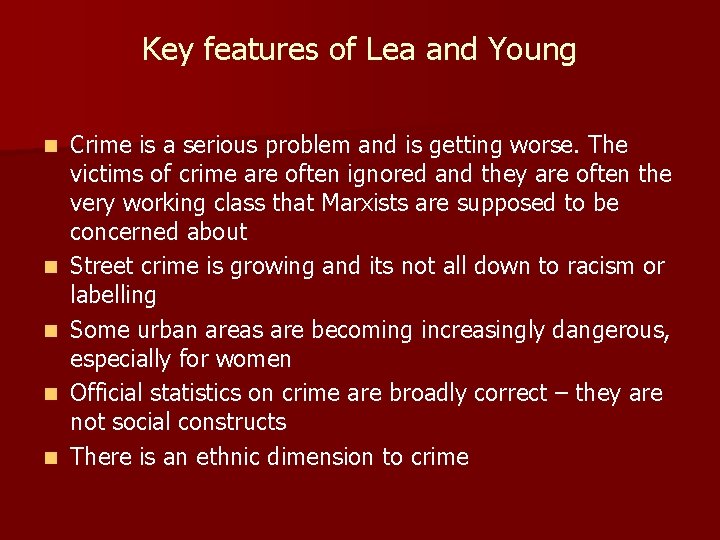 Key features of Lea and Young

- Crime is a serious problem and is getting worse. The victims of crime are often ignored and they are often the very working class that Marxists are supposed to be concerned about
- Street crime is growing and its not all down to racism or labelling
- Some urban areas are becoming increasingly dangerous, especially for women
- Official statistics on crime are broadly correct – they are not social constructs
- There is an ethnic dimension to crime